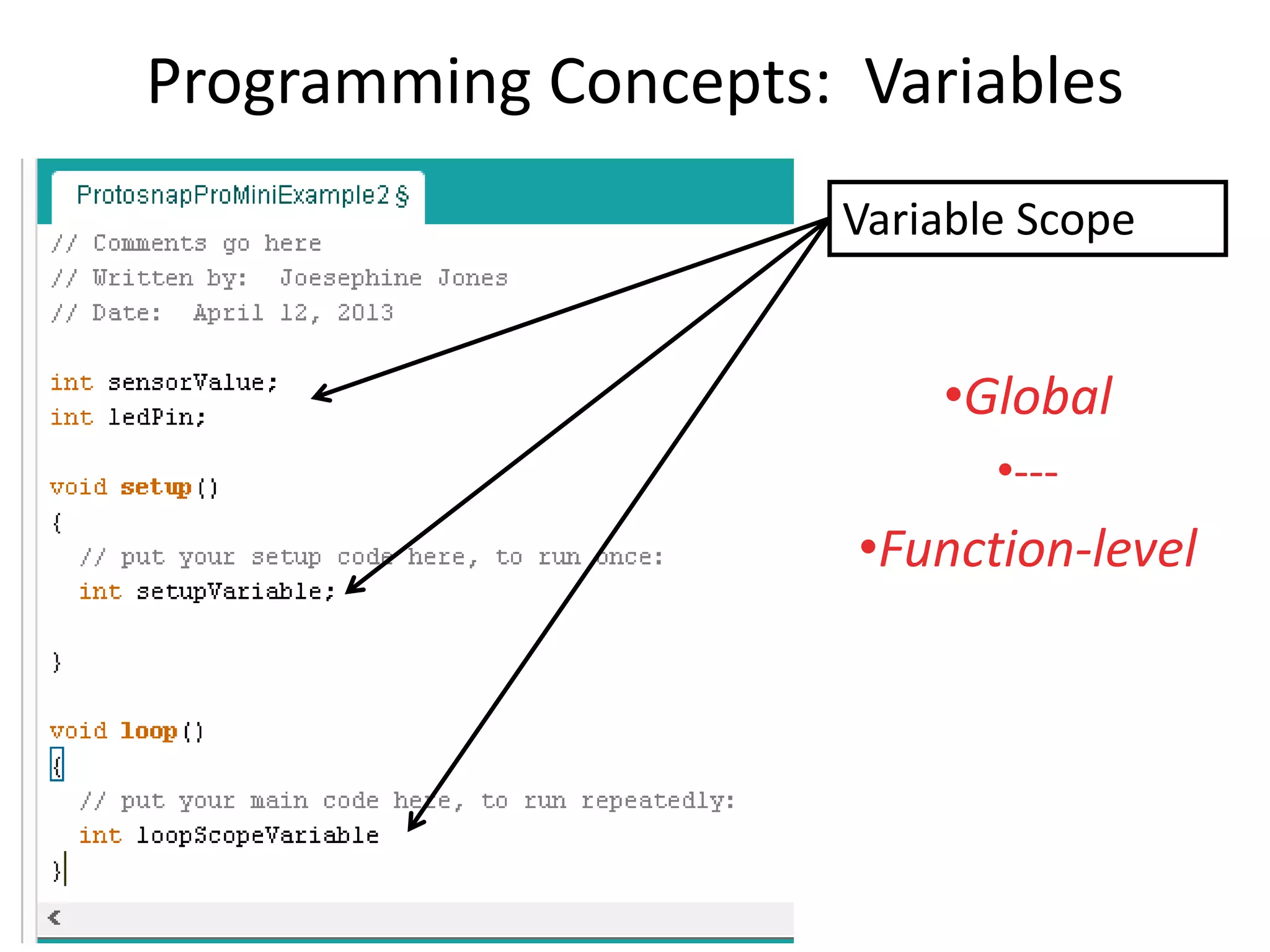 Programming Concepts: Variables

ProtosnapProMiniExample2 §

// Comments go here
// Written by: Joesephine Jones
// Date: April 12, 2013

int sensorValue;
int ledPin;

void setup()
{
 // put your setup code here, to run once:
 int setupVariable;

}

void loop()
{
 // put your main code here, to run repeatedly:
 int loopScopeVariable
}

Variable Scope

•Global

•---

•Function-level